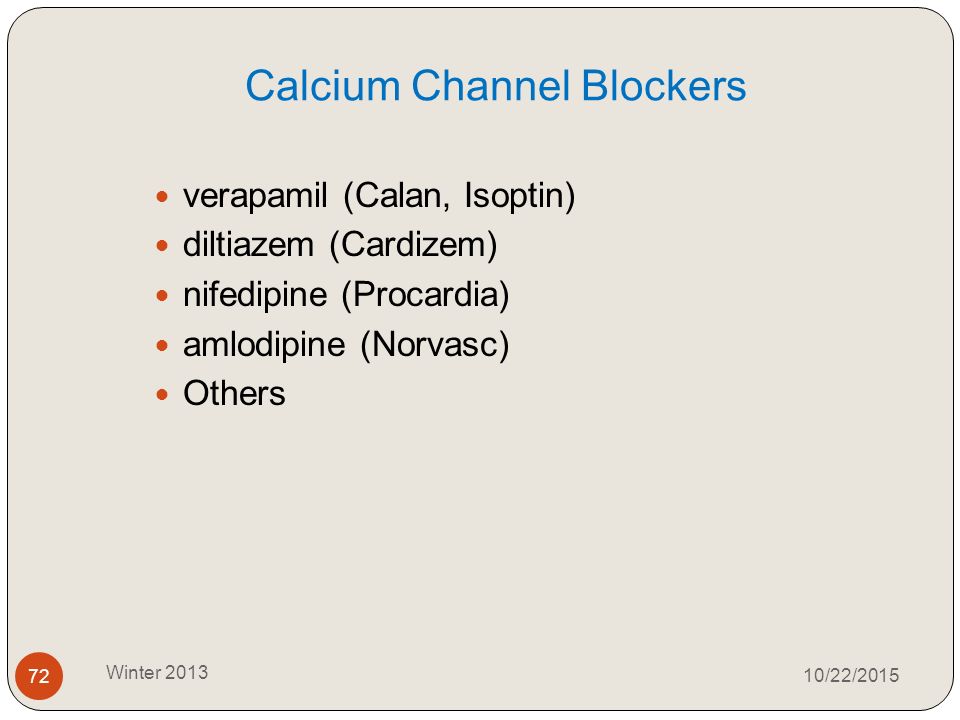 Calcium Channel Blockers

- verapamil (Calan, Isoptin)
- diltiazem (Cardizem)
- nifedipine (Procardia)
- amlodipine (Norvasc)
- Others

72 Winter 2013 10/22/2015